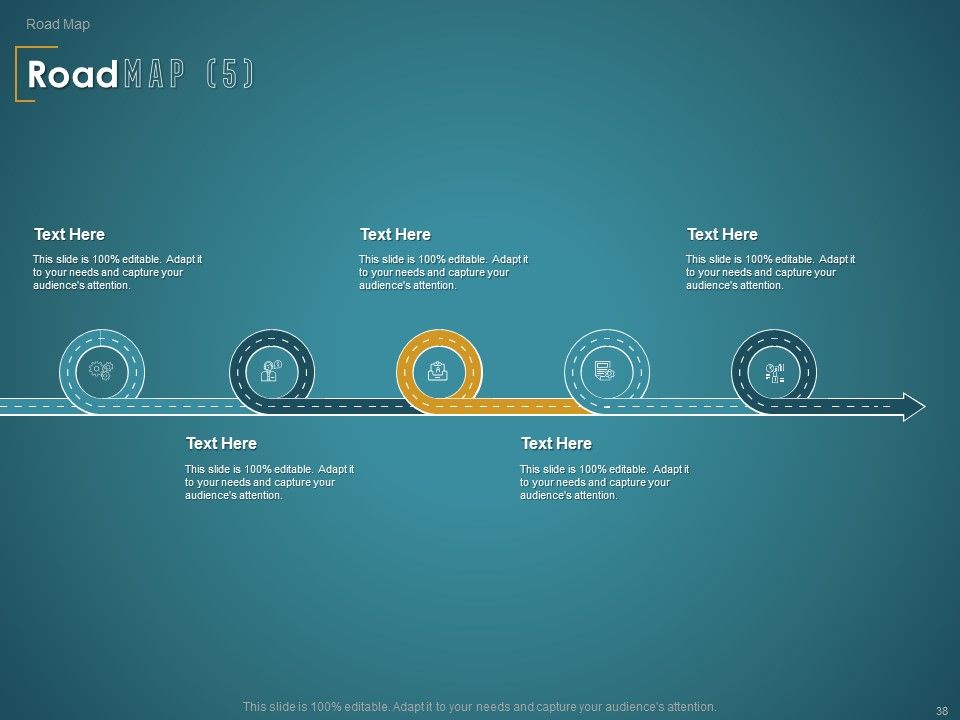 Road Map

Road MAP (5)

Text Here
This slide is 100% editable. Adapt it to your needs and capture your audience's attention.

Text Here
This slide is 100% editable. Adapt it to your needs and capture your audience's attention.

Text Here
This slide is 100% editable. Adapt it to your needs and capture your audience's attention.

Text Here
This slide is 100% editable. Adapt it to your needs and capture your audience's attention.

Text Here
This slide is 100% editable. Adapt it to your needs and capture your audience's attention.

This slide is 100% editable. Adapt it to your needs and capture your audience's attention.

38